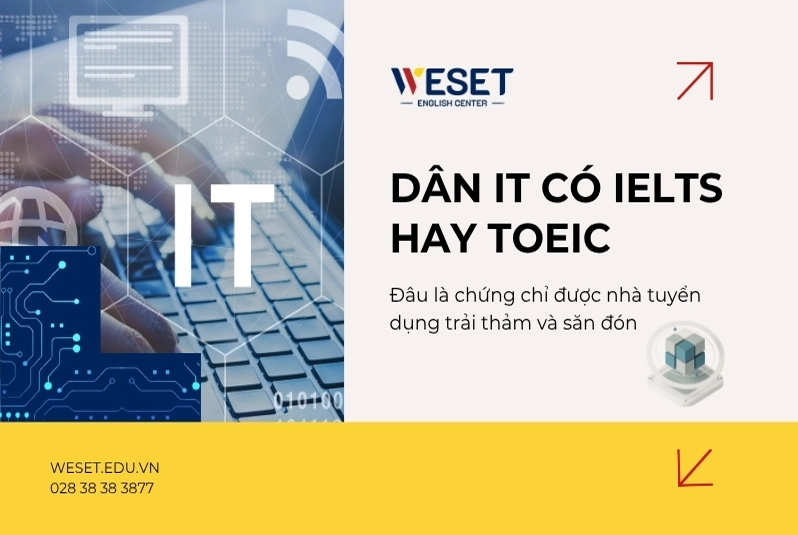 IT

010100

WESET
ENGLISH CENTER

DÂN IT CÓ IELTS HAY TOEIC

Đâu là chứng chỉ được nhà tuyển dụng trải thảm và săn đón

WESET.EDU.VN
028 38 38 3877